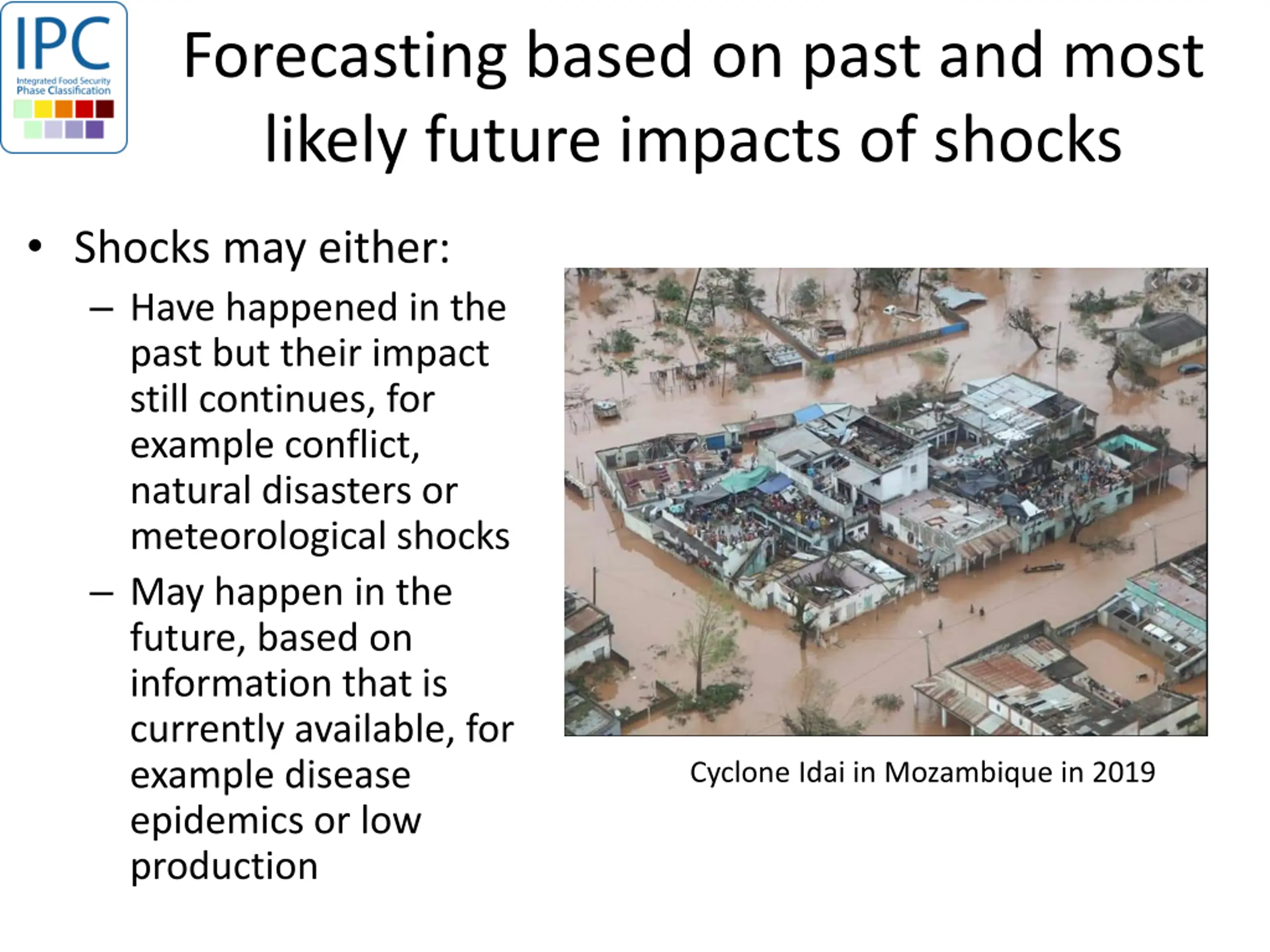 IPC
Integrated Food Security Phase Classification

Forecasting based on past and most likely future impacts of shocks

• Shocks may either:
– Have happened in the past but their impact still continues, for example conflict, natural disasters or meteorological shocks
– May happen in the future, based on information that is currently available, for example disease epidemics or low production

Cyclone Idai in Mozambique in 2019